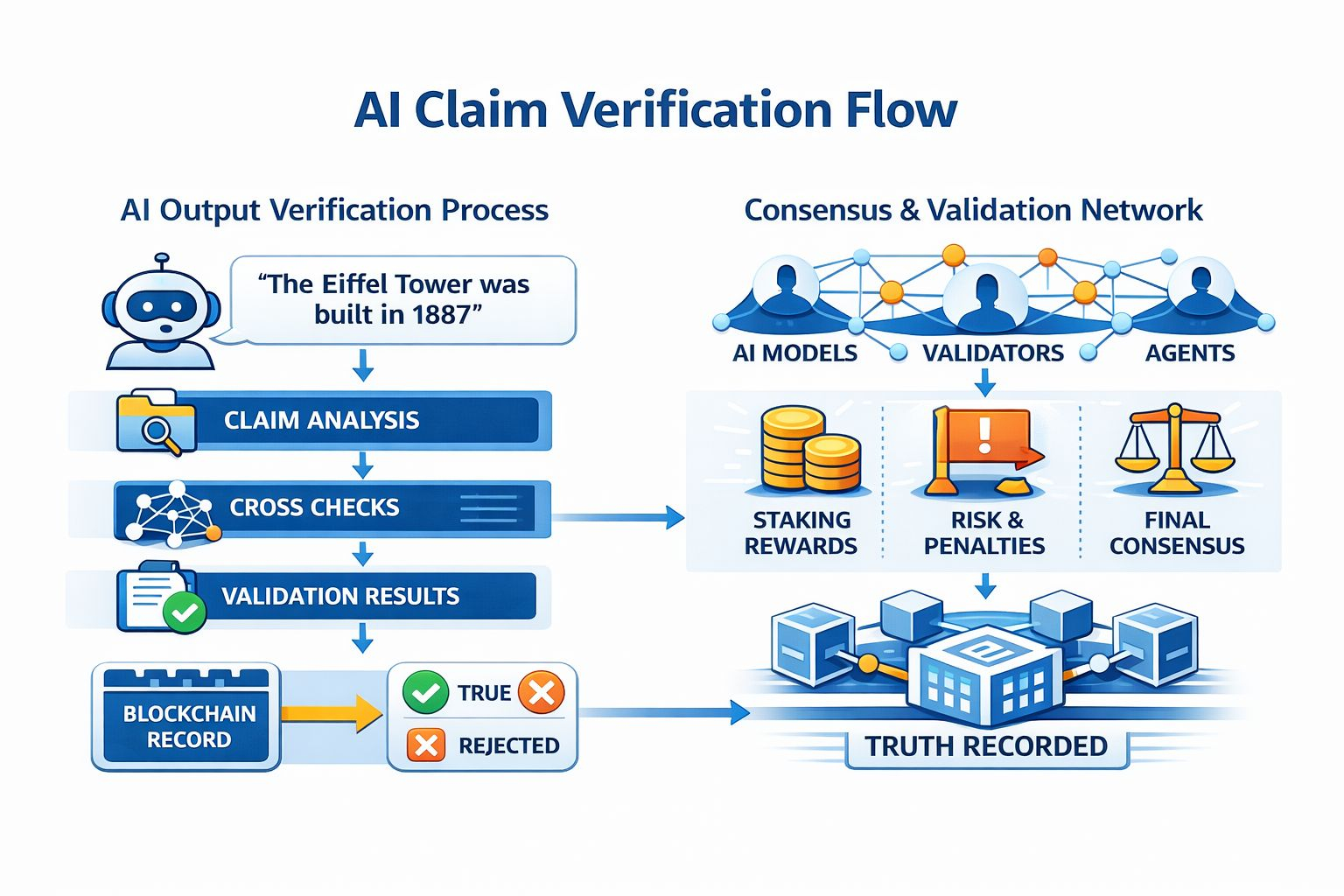 AI Claim Verification Flow

AI Output Verification Process

“The Eiffel Tower was built in 1887”

CLAIM ANALYSIS

CROSS CHECKS

VALIDATION RESULTS

BLOCKCHAIN RECORD

TRUE

REJECTED

Consensus & Validation Network

AI MODELS

VALIDATORS

AGENTS

STAKING REWARDS

RISK & PENALTIES

FINAL CONSENSUS

TRUTH RECORDED